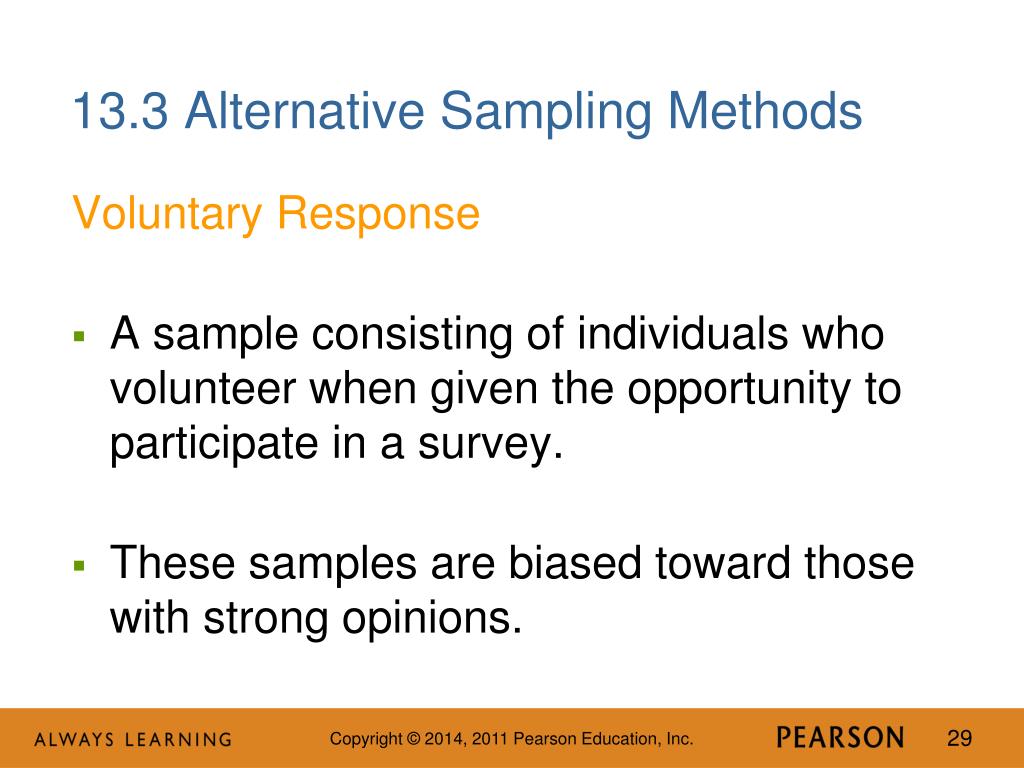 13.3 Alternative Sampling Methods

Voluntary Response

▪ A sample consisting of individuals who volunteer when given the opportunity to participate in a survey.

▪ These samples are biased toward those with strong opinions.

ALWAYS LEARNING

Copyright © 2014, 2011 Pearson Education, Inc.

PEARSON

29